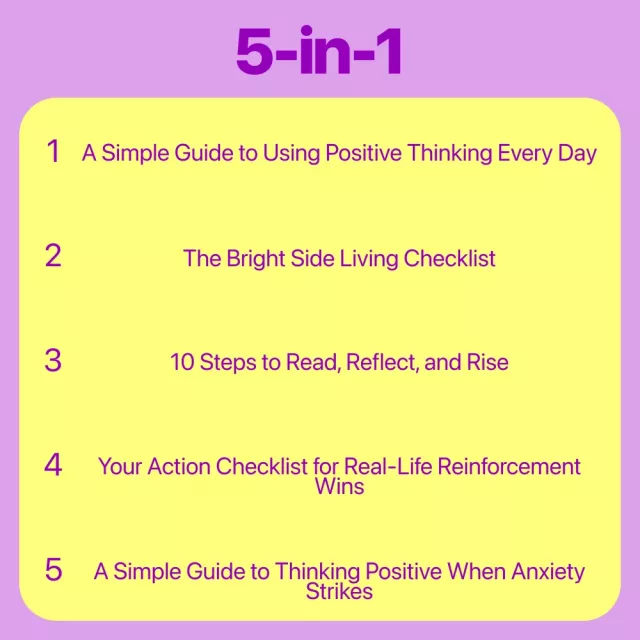 5-in-1

1 A Simple Guide to Using Positive Thinking Every Day

2 The Bright Side Living Checklist

3 10 Steps to Read, Reflect, and Rise

4 Your Action Checklist for Real-Life Reinforcement Wins

5 A Simple Guide to Thinking Positive When Anxiety Strikes